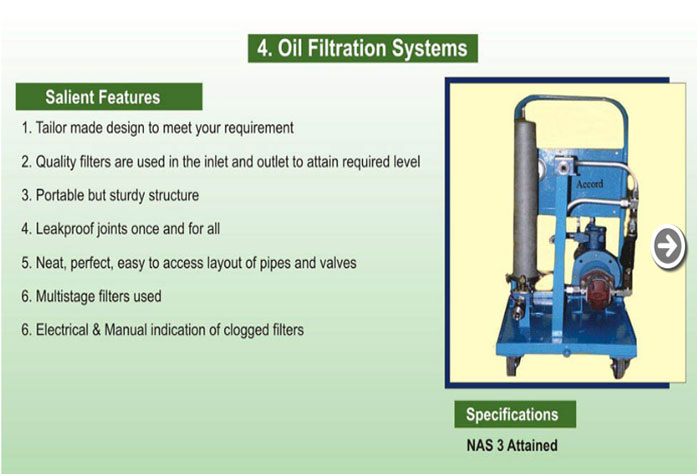 4. Oil Filtration Systems

Salient Features

1. Tailor made design to meet your requirement

2. Quality filters are used in the inlet and outlet to attain required level

3. Portable but sturdy structure

4. Leakproof joints once and for all

5. Neat, perfect, easy to access layout of pipes and valves

6. Multistage filters used

6. Electrical & Manual indication of clogged filters

Accord

Specifications

NAS 3 Attained